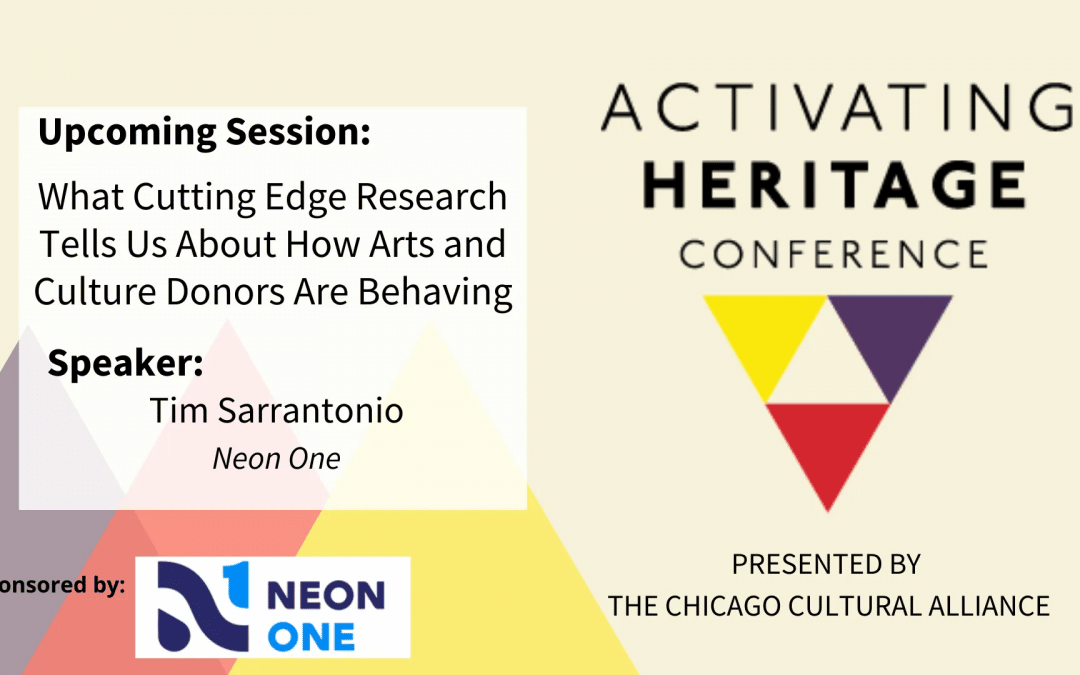 Upcoming Session:

What Cutting Edge Research Tells Us About How Arts and Culture Donors Are Behaving

Speaker:

Tim Sarrantonio

Neon One

onsored by:

NEON ONE

ACTIVATING HERITAGE CONFERENCE

PRESENTED BY
THE CHICAGO CULTURAL ALLIANCE